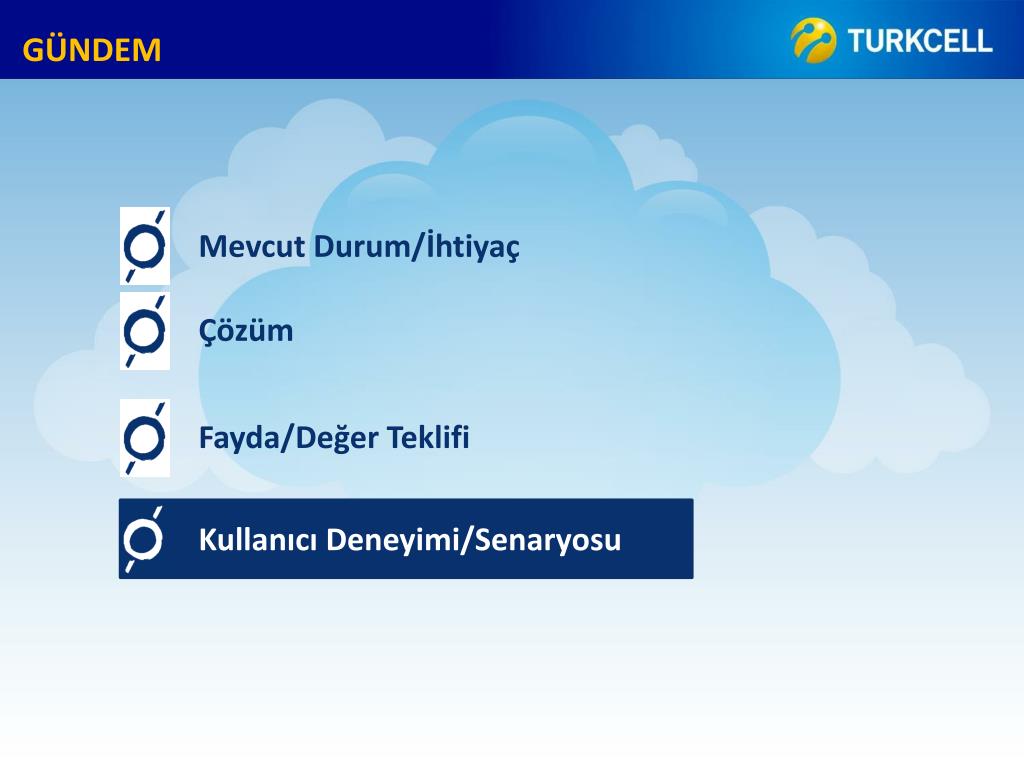 GÜNDEM

TURKCELL

Mevcut Durum/İhtiyaç

Çözüm

Fayda/Değer Teklifi

Kullanıcı Deneyimi/Senaryosu